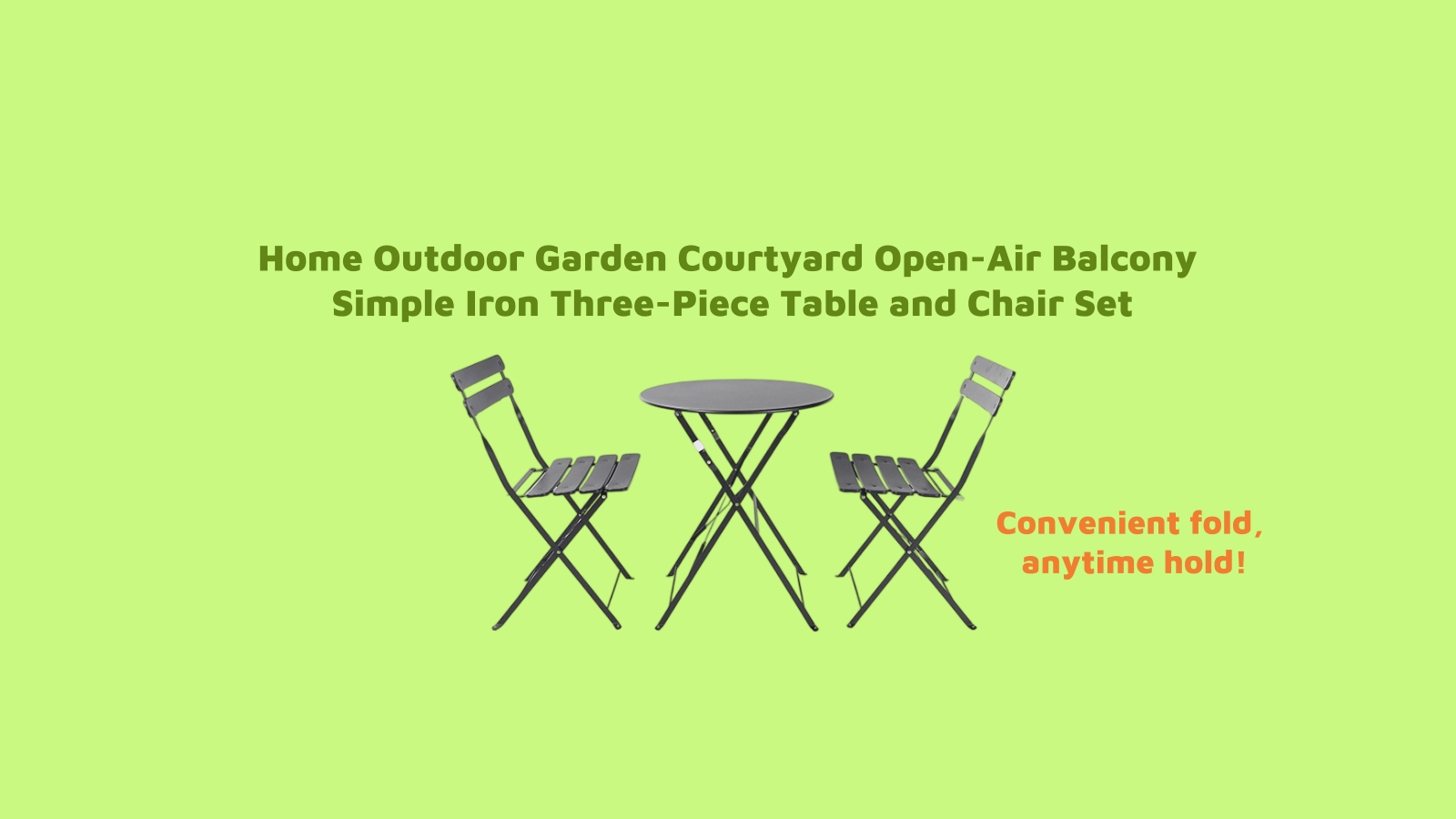 Home Outdoor Garden Courtyard Open-Air Balcony Simple Iron Three-Piece Table and Chair Set

Convenient fold, anytime hold!